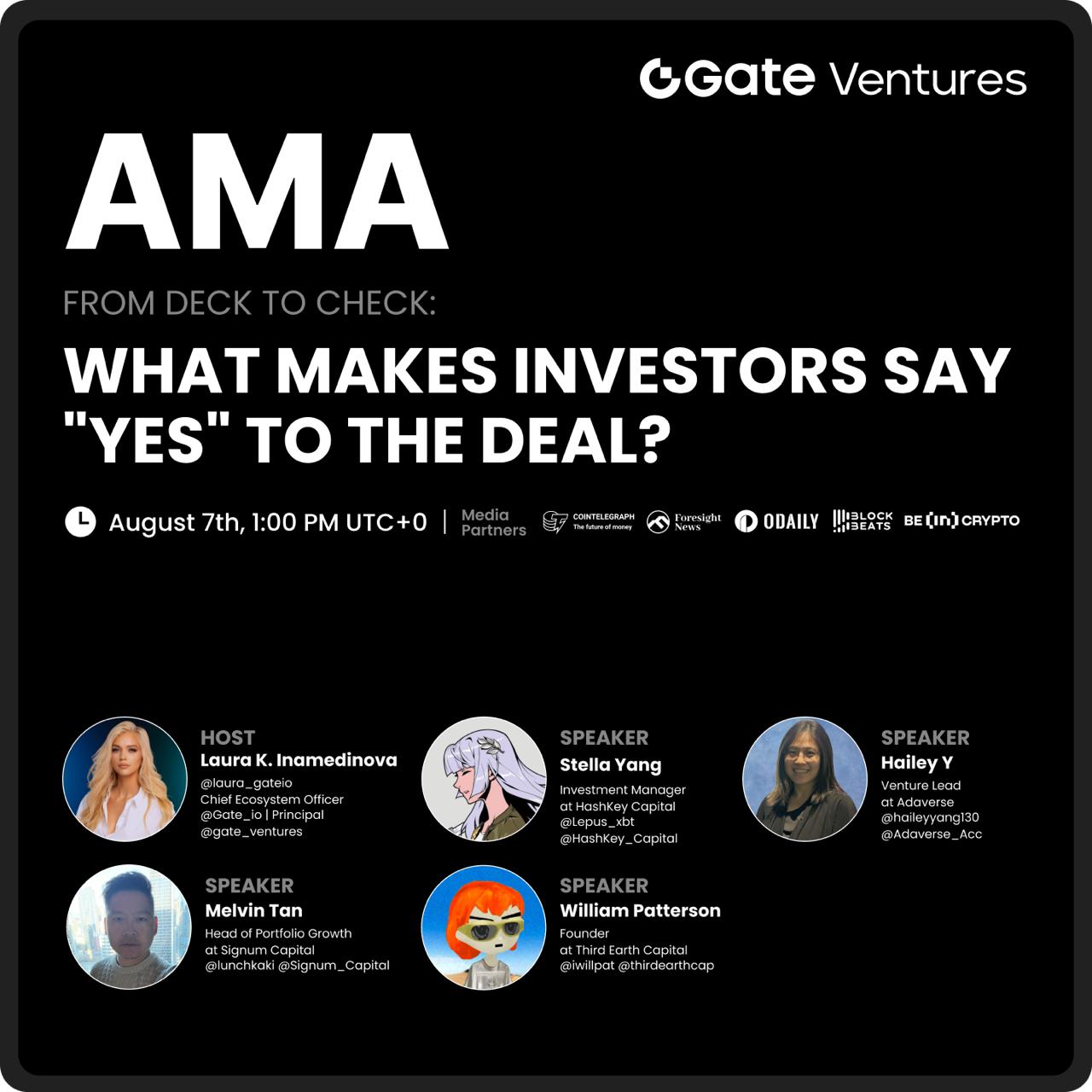 Gate Ventures

AMA

FROM DECK TO CHECK:

WHAT MAKES INVESTORS SAY "YES" TO THE DEAL?

August 7th, 1:00 PM UTC+0 | Media Partners COINTELEGRAPH The future of money Foresight News ODAILY BLOCK BEATS BE[IN]CRYPTO

HOST
Laura K. Inamedinova
@laura_gateio
Chief Ecosystem Officer
@Gate_io | Principal
@gate_ventures

SPEAKER
Stella Yang
Investment Manager
at HashKey Capital
@Lepus_xbt
@HashKey_Capital

SPEAKER
Hailey Y
Venture Lead
at Adaverse
@haileyyang130
@Adaverse_Acc

SPEAKER
Melvin Tan
Head of Portfolio Growth
at Signum Capital
@lunchkaki @Signum_Capital

SPEAKER
William Patterson
Founder
at Third Earth Capital
@iwillpat @thirdearthcap